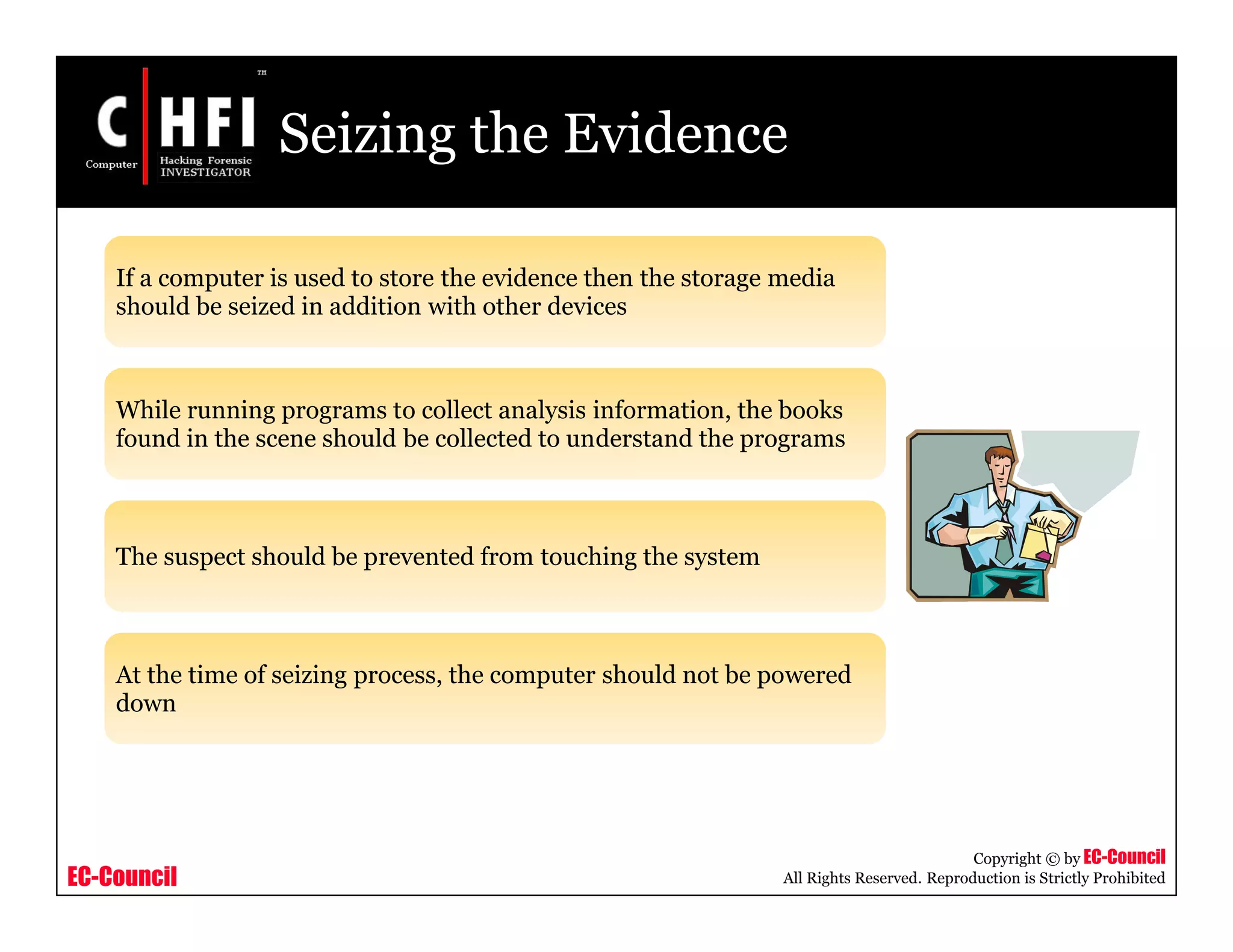 C HFI ™
Computer Hacking Forensic INVESTIGATOR

Seizing the Evidence

If a computer is used to store the evidence then the storage media should be seized in addition with other devices

While running programs to collect analysis information, the books found in the scene should be collected to understand the programs

The suspect should be prevented from touching the system

At the time of seizing process, the computer should not be powered down

EC-Council

Copyright © by EC-Council
All Rights Reserved. Reproduction is Strictly Prohibited